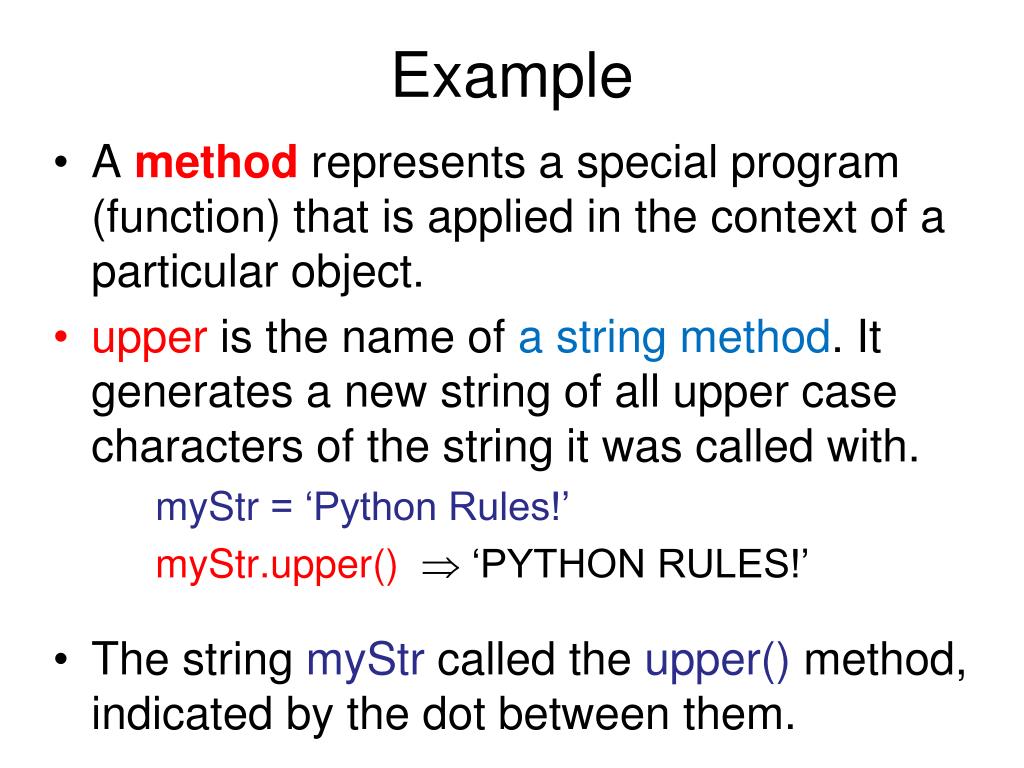 Example

• A method represents a special program (function) that is applied in the context of a particular object.

• upper is the name of a string method. It generates a new string of all upper case characters of the string it was called with.

myStr = ‘Python Rules!’

myStr.upper() $\Rightarrow$ ‘PYTHON RULES!’

• The string myStr called the upper() method, indicated by the dot between them.